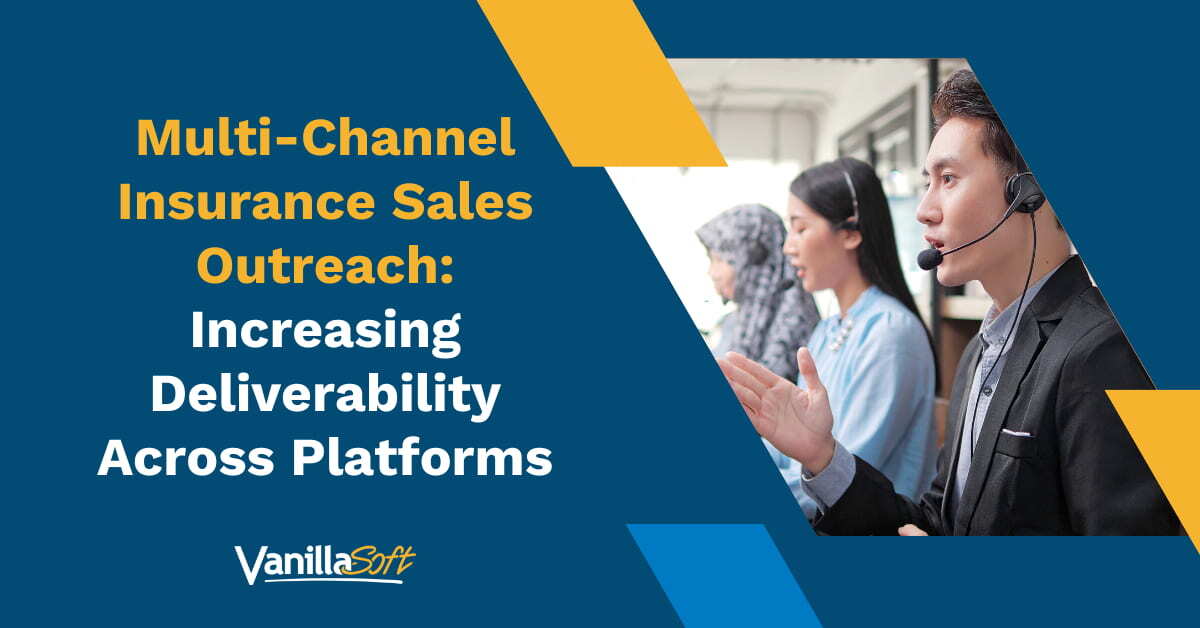 Multi-Channel Insurance Sales Outreach: Increasing Deliverability Across Platforms

VanillaSoft